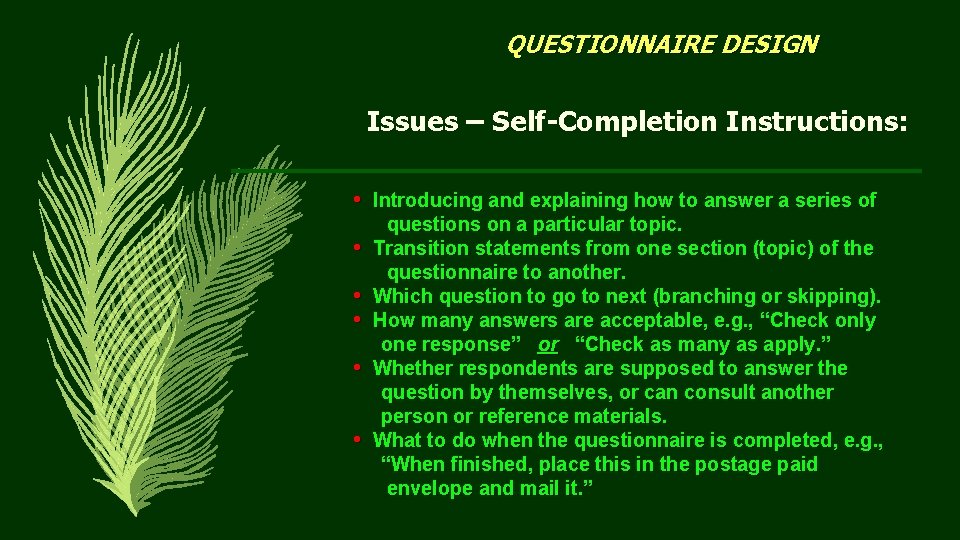 QUESTIONNAIRE DESIGN

Issues – Self-Completion Instructions:

• Introducing and explaining how to answer a series of questions on a particular topic.
• Transition statements from one section (topic) of the questionnaire to another.
• Which question to go to next (branching or skipping).
• How many answers are acceptable, e.g., “Check only one response” or “Check as many as apply.”
• Whether respondents are supposed to answer the question by themselves, or can consult another person or reference materials.
• What to do when the questionnaire is completed, e.g., “When finished, place this in the postage paid envelope and mail it.”